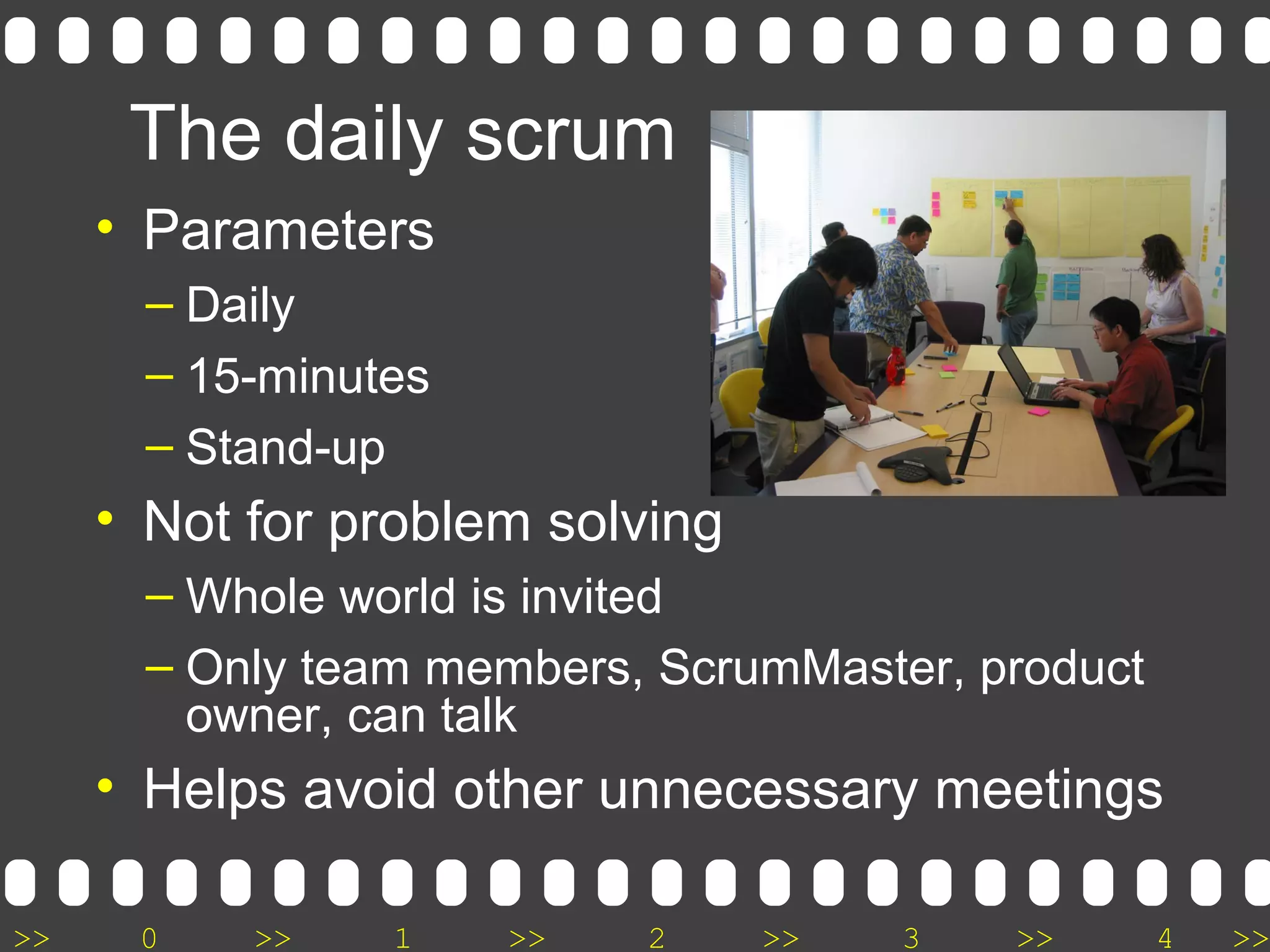 The daily scrum

• Parameters
– Daily
– 15-minutes
– Stand-up
• Not for problem solving
– Whole world is invited
– Only team members, ScrumMaster, product owner, can talk
• Helps avoid other unnecessary meetings

>> 0 >> 1 >> 2 >> 3 >> 4 >>